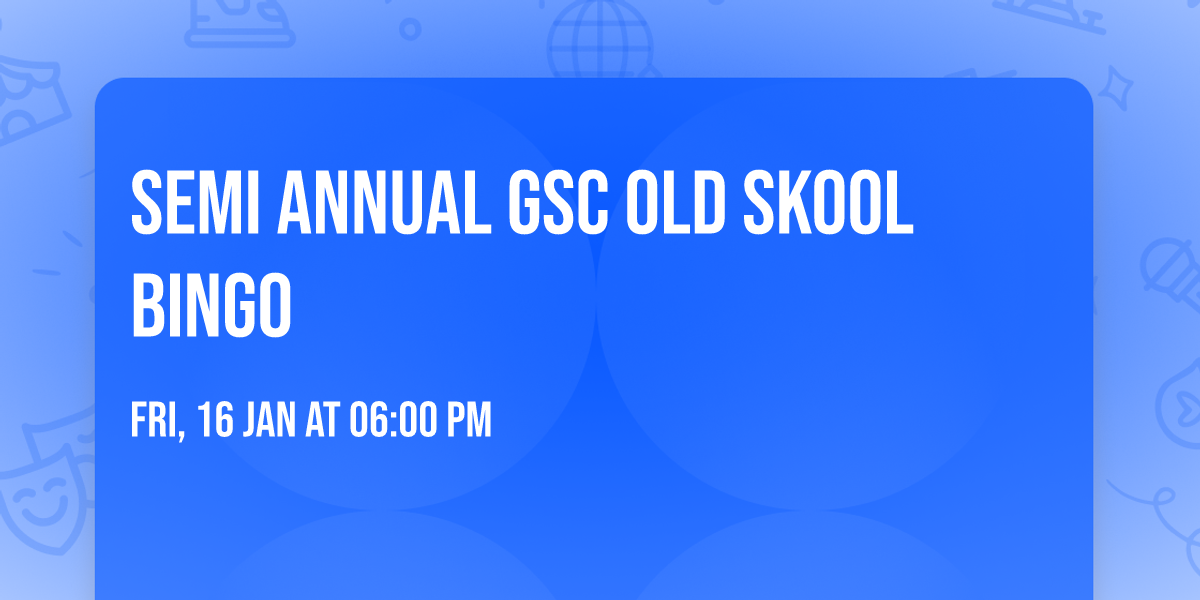 SEMI ANNUAL GSC OLD SKOOL BINGO

FRI, 16 JAN AT 06:00 PM